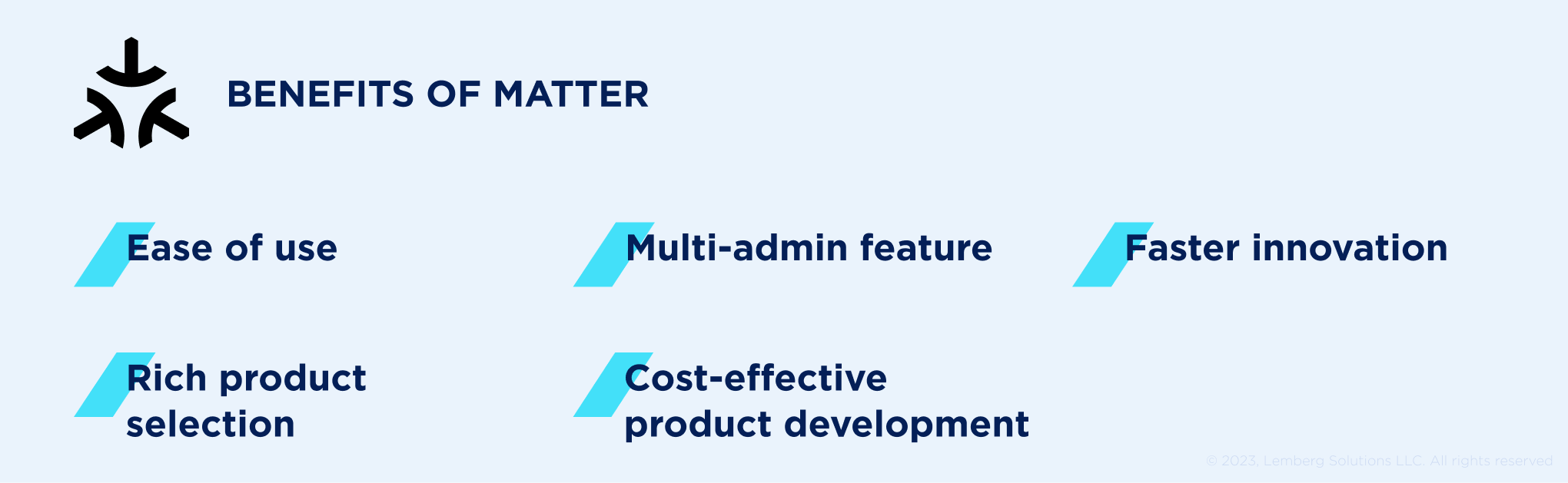 BENEFITS OF MATTER

Ease of use

Multi-admin feature

Faster innovation

Rich product selection

Cost-effective product development

© 2023, Lemberg Solutions LLC. All rights reserved